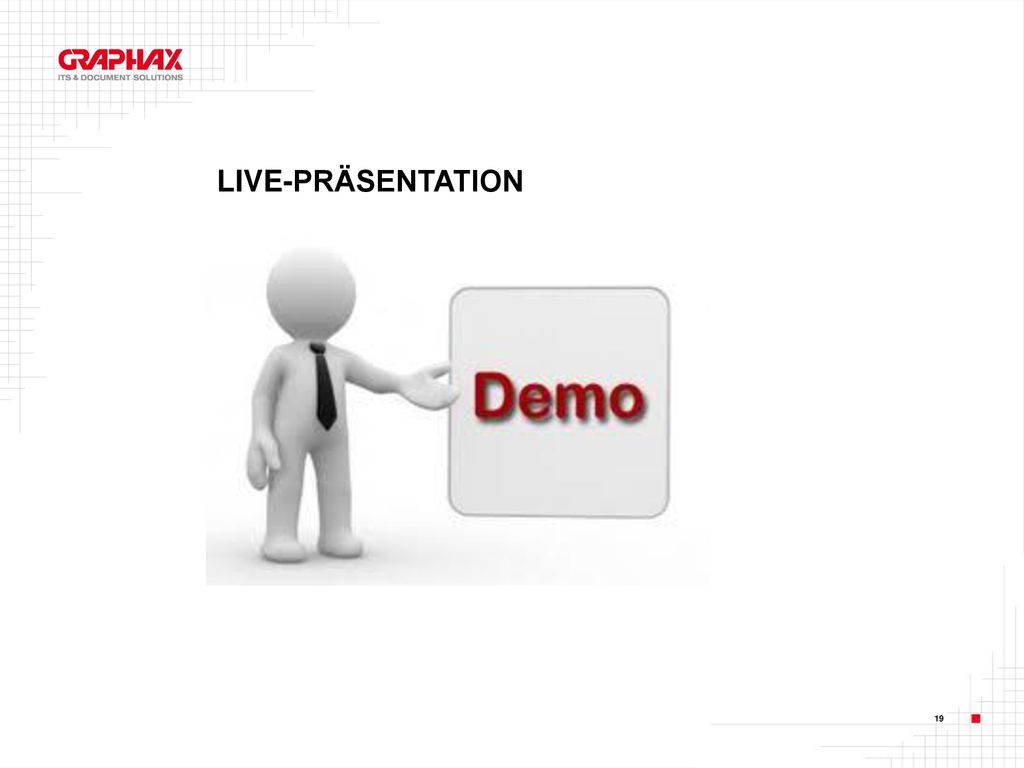 GRAPHAX
ITS & DOCUMENT SOLUTIONS

LIVE-PRÄSENTATION

Demo

19